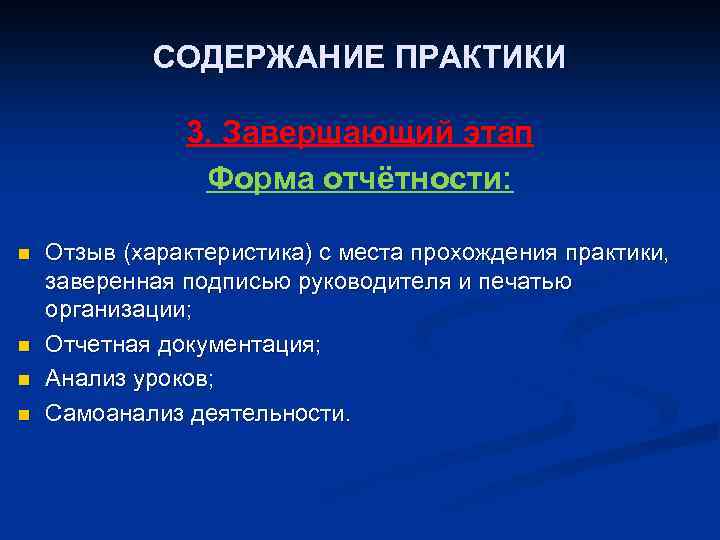 СОДЕРЖАНИЕ ПРАКТИКИ

3. Завершающий этап

Форма отчётности:

- Отзыв (характеристика) с места прохождения практики, заверенная подписью руководителя и печатью организации;
- Отчетная документация;
- Анализ уроков;
- Самоанализ деятельности.